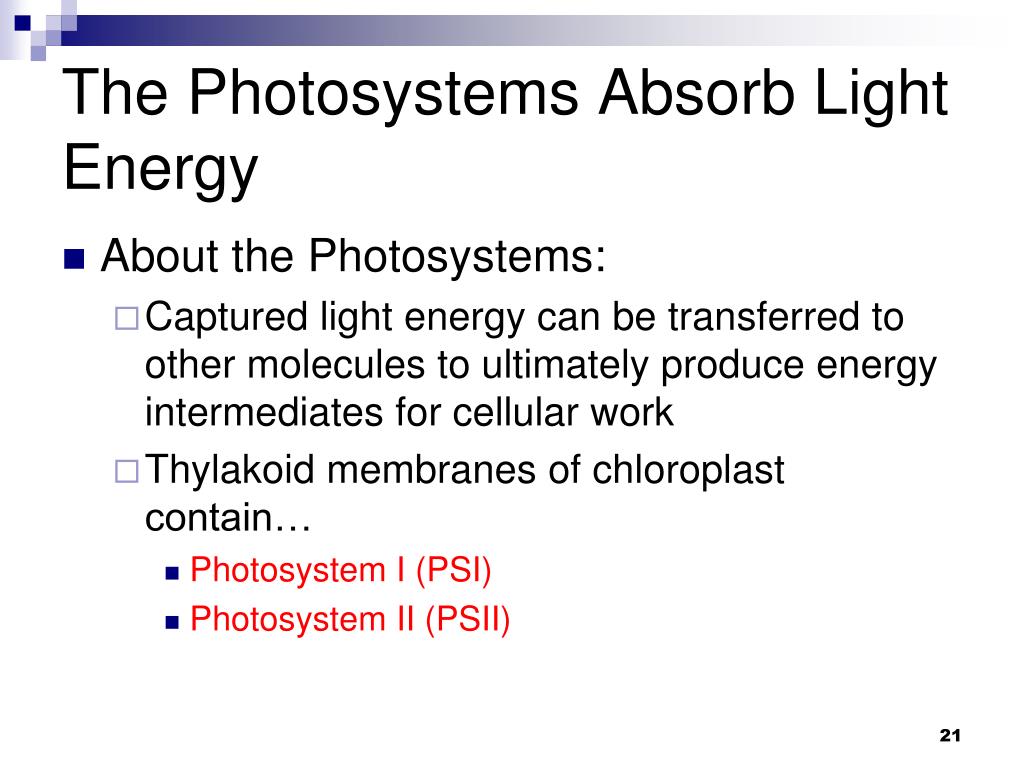 The Photosystems Absorb Light Energy

About the Photosystems:

Captured light energy can be transferred to other molecules to ultimately produce energy intermediates for cellular work

Thylakoid membranes of chloroplast contain…

Photosystem I (PSI)

Photosystem II (PSII)

21